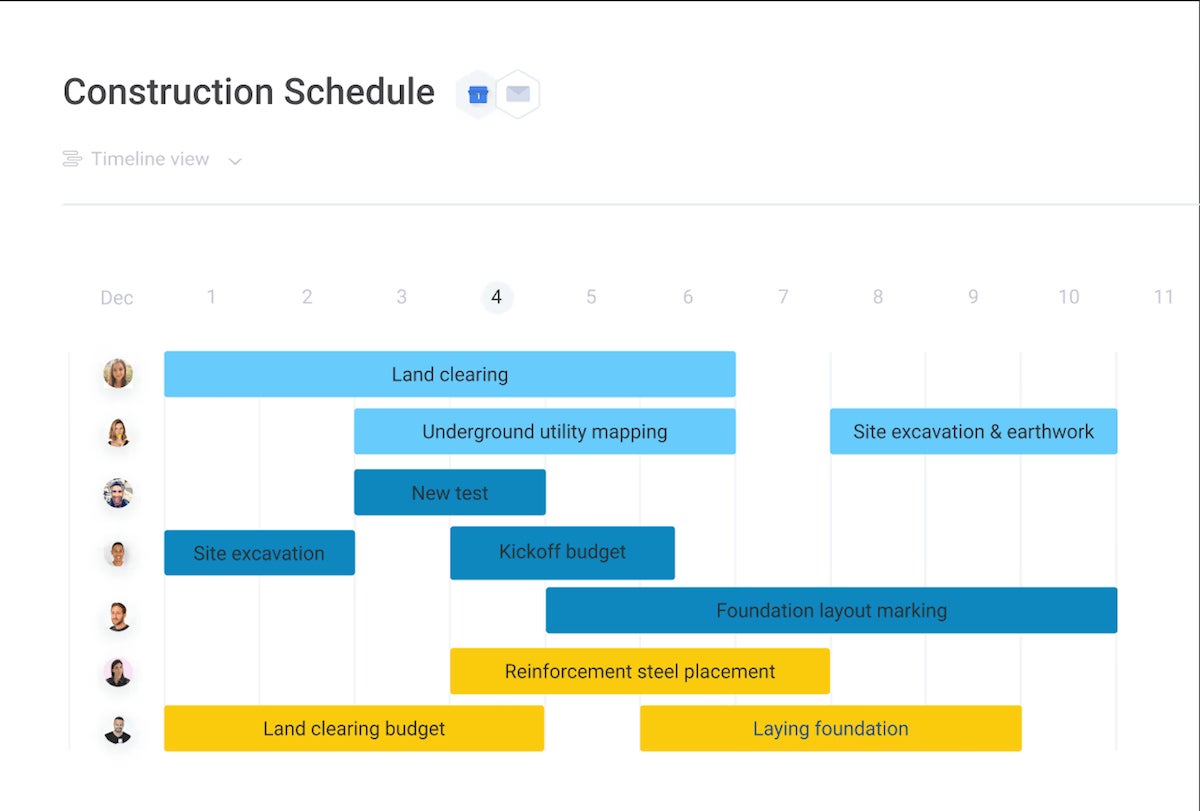 Construction Schedule

Timeline view

Dec 1 2 3 4 5 6 7 8 9 10 11

Land clearing

Underground utility mapping

Site excavation & earthwork

New test

Site excavation

Kickoff budget

Foundation layout marking

Reinforcement steel placement

Land clearing budget

Laying foundation